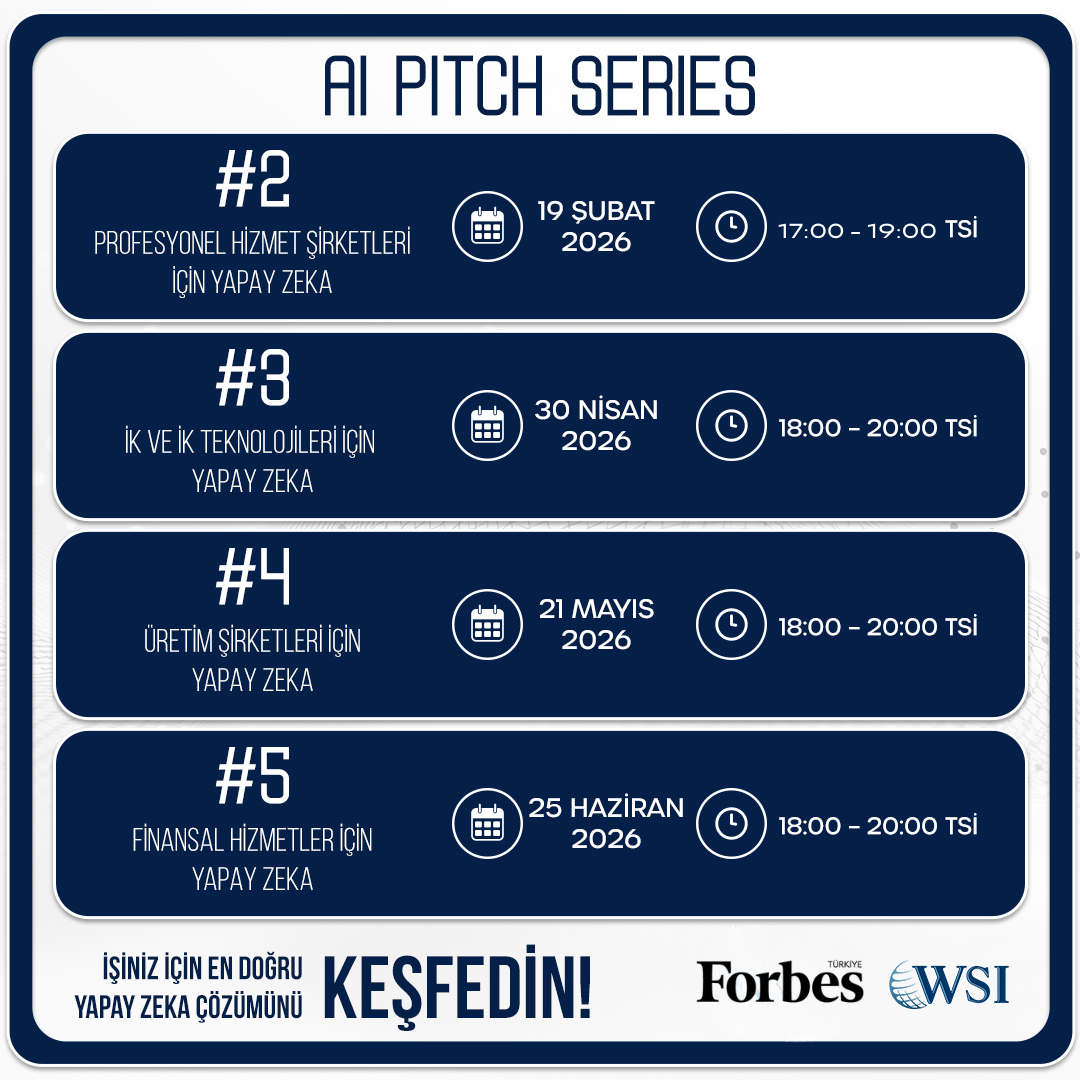 AI PITCH SERIES

#2
PROFESYONEL HİZMET ŞİRKETLERİ İÇİN YAPAY ZEKA

19 ŞUBAT 2026

17:00 - 19:00 TSİ

#3
İK VE İK TEKNOLOJİLERİ İÇİN YAPAY ZEKA

30 NİSAN 2026

18:00 - 20:00 TSİ

#4
ÜRETİM ŞİRKETLERİ İÇİN YAPAY ZEKA

21 MAYIS 2026

18:00 - 20:00 TSİ

#5
FİNANSAL HİZMETLER İÇİN YAPAY ZEKA

25 HAZİRAN 2026

18:00 - 20:00 TSİ

İŞİNİZ İÇİN EN DOĞRU YAPAY ZEKA ÇÖZÜMÜNÜ KEŞFEDİN!

Forbes TÜRKİYE

WSI